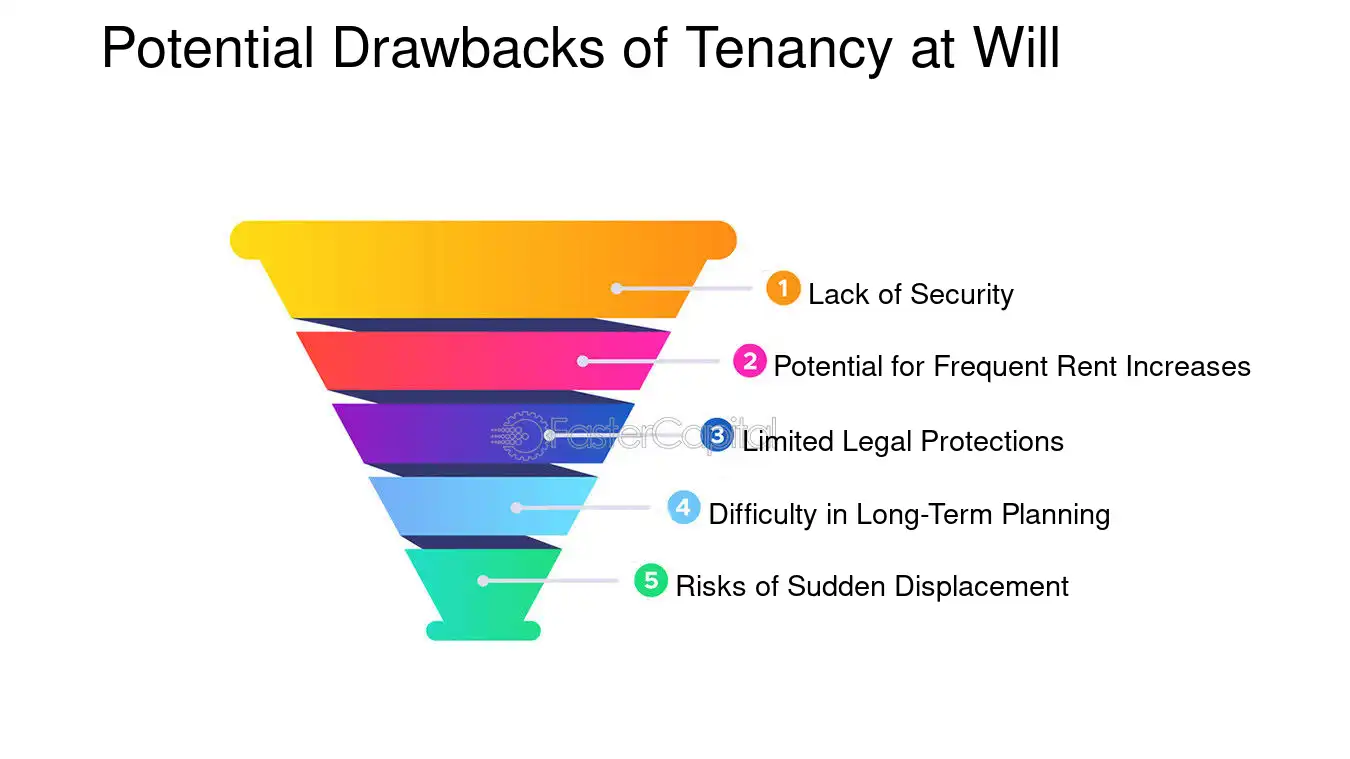 Potential Drawbacks of Tenancy at Will

1 Lack of Security

2 Potential for Frequent Rent Increases

FasterCapital

3 Limited Legal Protections

4 Difficulty in Long-Term Planning

5 Risks of Sudden Displacement